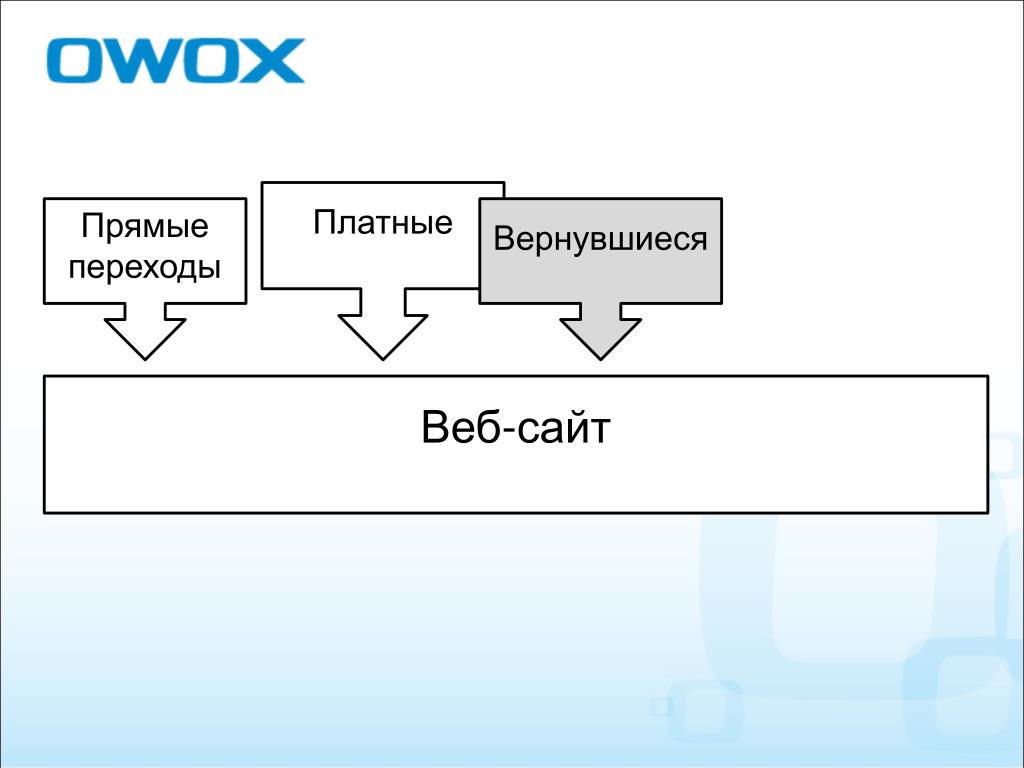 OWOX

Прямые переходы

Платные

Вернувшиеся

Веб-сайт